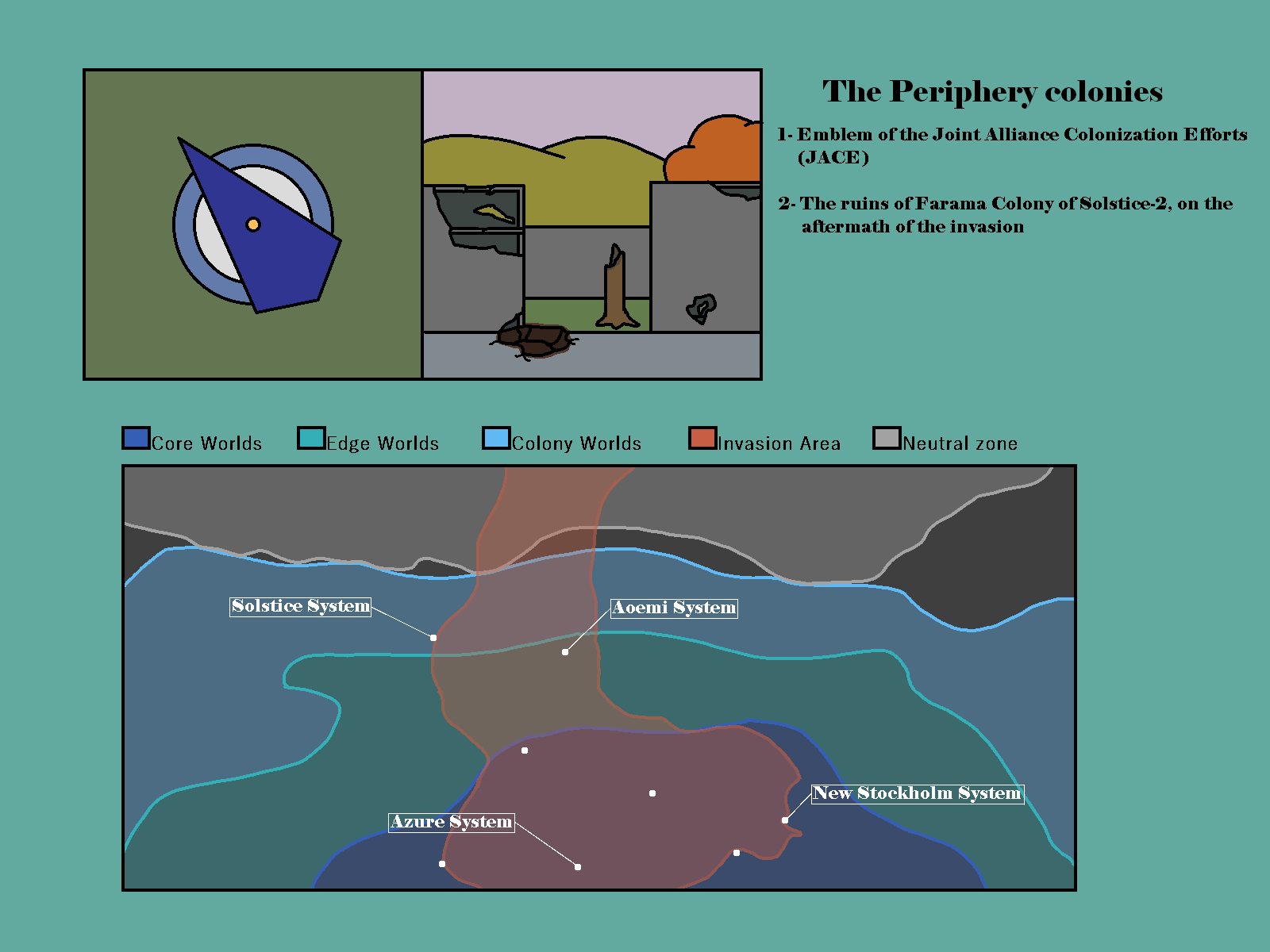 The Periphery colonies

1- Emblem of the Joint Alliance Colonization Efforts (JACE)

2- The ruins of Farama Colony of Solstice-2, on the aftermath of the invasion

Core Worlds
Edge Worlds
Colony Worlds
Invasion Area
Neutral zone

Solstice System
Aoemi System
New Stockholm System
Azure System